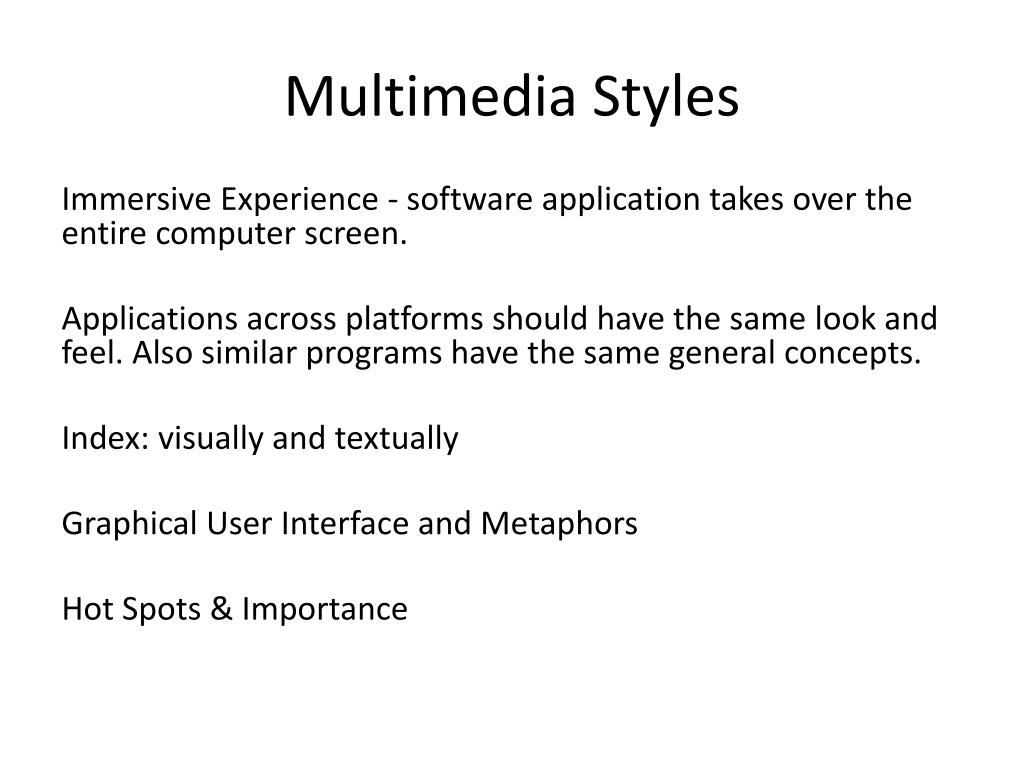 Multimedia Styles

Immersive Experience - software application takes over the entire computer screen.

Applications across platforms should have the same look and feel. Also similar programs have the same general concepts.

Index: visually and textually

Graphical User Interface and Metaphors

Hot Spots & Importance